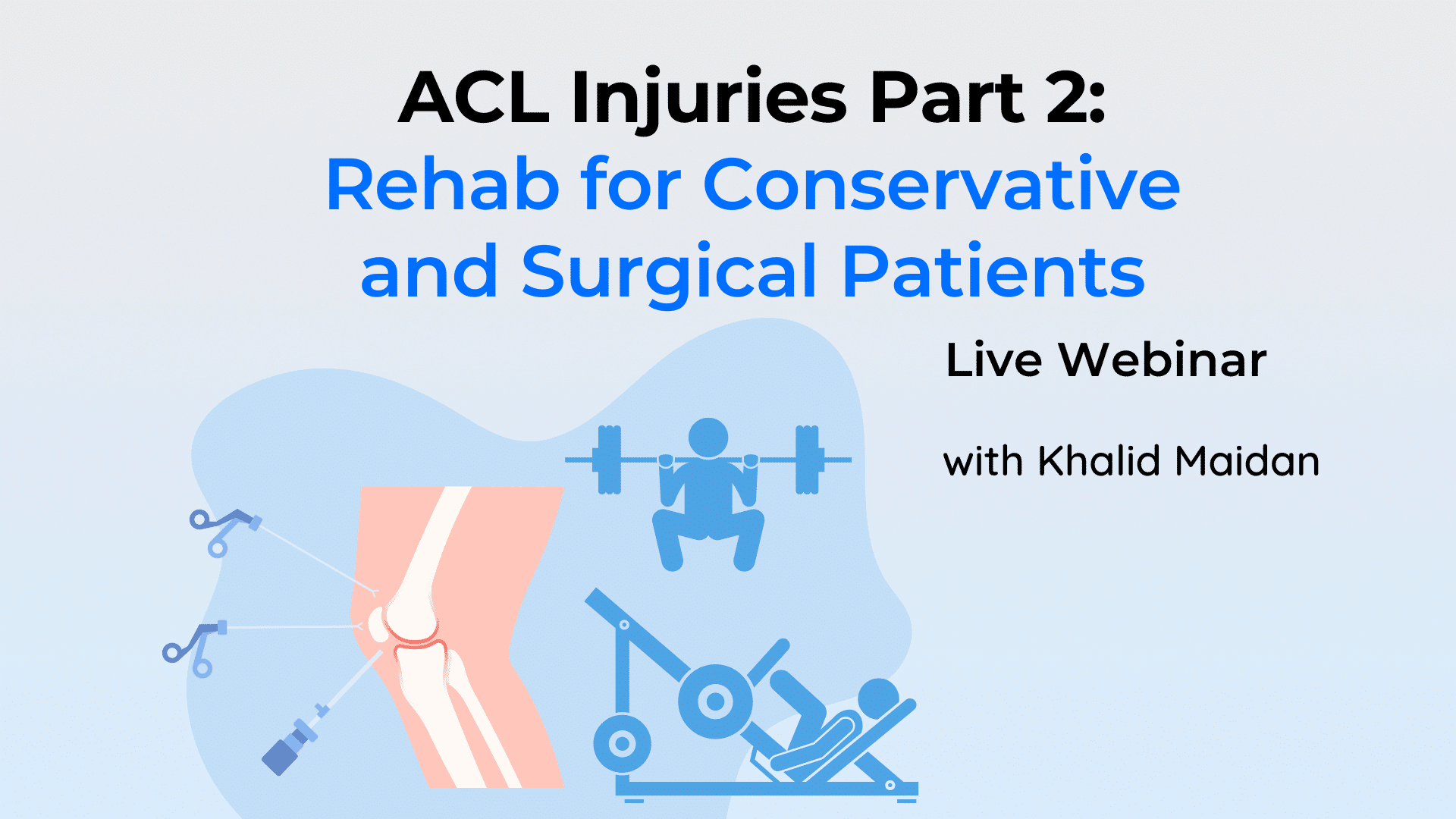 ACL Injuries Part 2:
Rehab for Conservative and Surgical Patients

Live Webinar

with Khalid Maidan